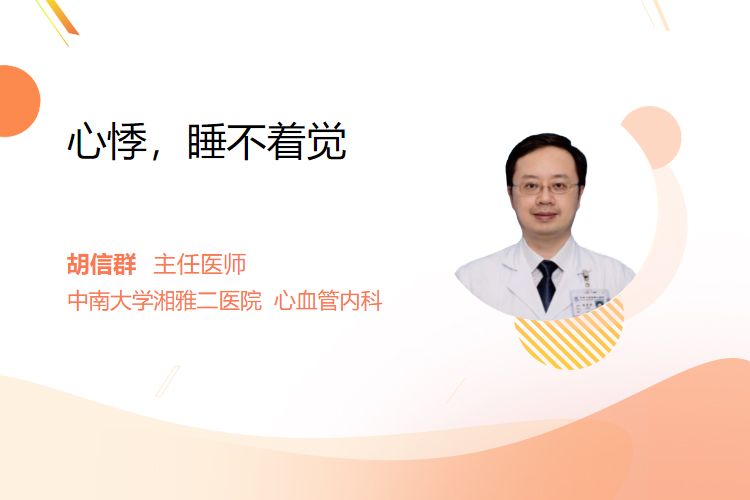 心悸，睡不着觉

胡信群 主任医师
中南大学湘雅二医院 心血管内科